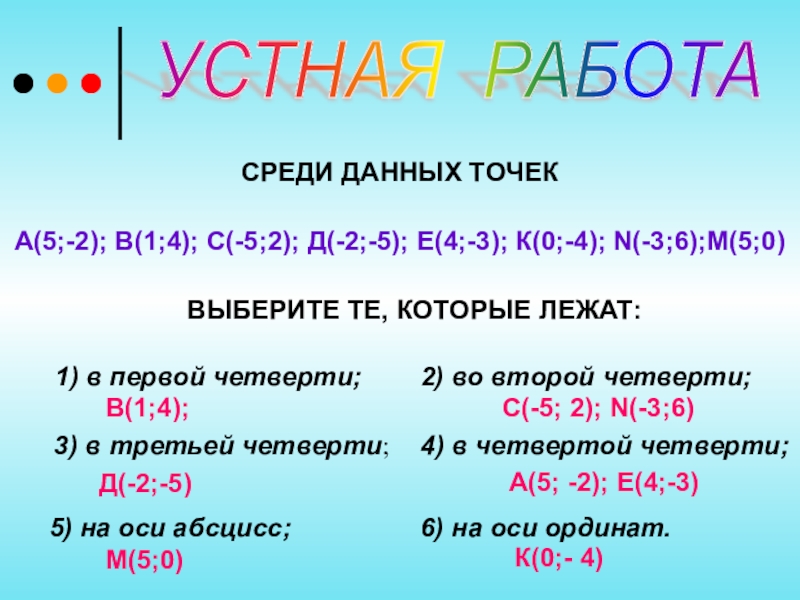 УСТНАЯ РАБОТА

СРЕДИ ДАННЫХ ТОЧЕК

А(5;-2); В(1;4); С(-5;2); Д(-2;-5); Е(4;-3); К(0;-4); N(-3;6);М(5;0)

ВЫБЕРИТЕ ТЕ, КОТОРЫЕ ЛЕЖАТ:

1) в первой четверти;
В(1;4);

2) во второй четверти;
С(-5; 2); N(-3;6)

3) в третьей четверти;
Д(-2;-5)

4) в четвертой четверти;
А(5; -2); Е(4;-3)

5) на оси абсцисс;
М(5;0)

6) на оси ординат.
К(0;- 4)